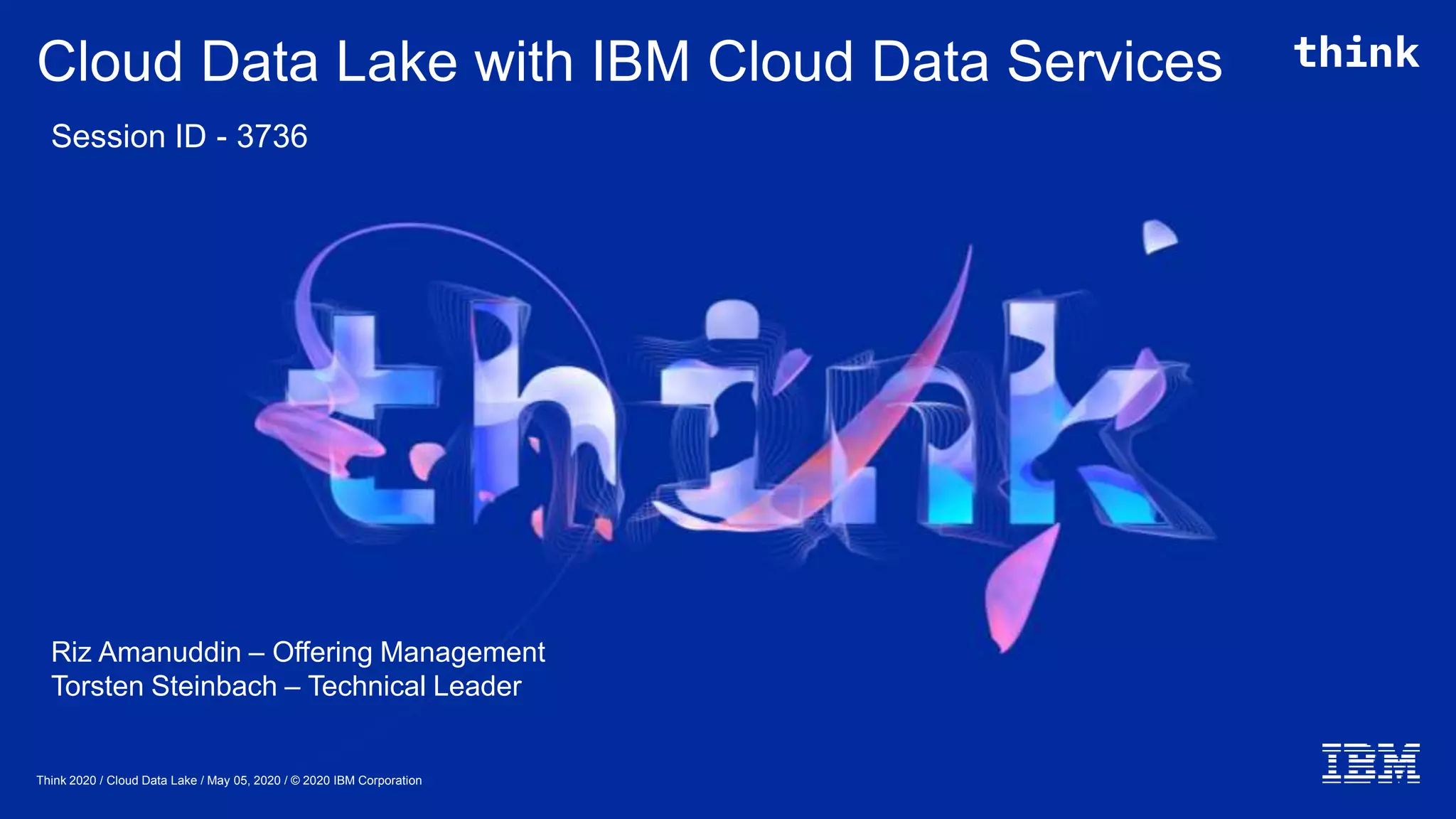 Cloud Data Lake with IBM Cloud Data Services

think

Session ID - 3736

think

Riz Amanuddin – Offering Management
Torsten Steinbach – Technical Leader

Think 2020 / Cloud Data Lake / May 05, 2020 / © 2020 IBM Corporation

IBM